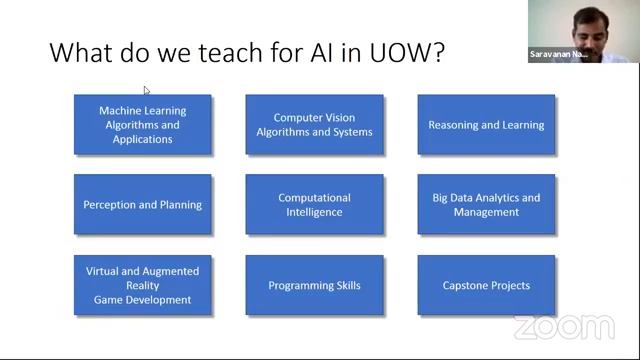 What do we teach for AI in UOW?

Saravanan Na...

Machine Learning Algorithms and Applications

Computer Vision Algorithms and Systems

Reasoning and Learning

Perception and Planning

Computational Intelligence

Big Data Analytics and Management

Virtual and Augmented Reality
Game Development

Programming Skills

Capstone Projects

zoom